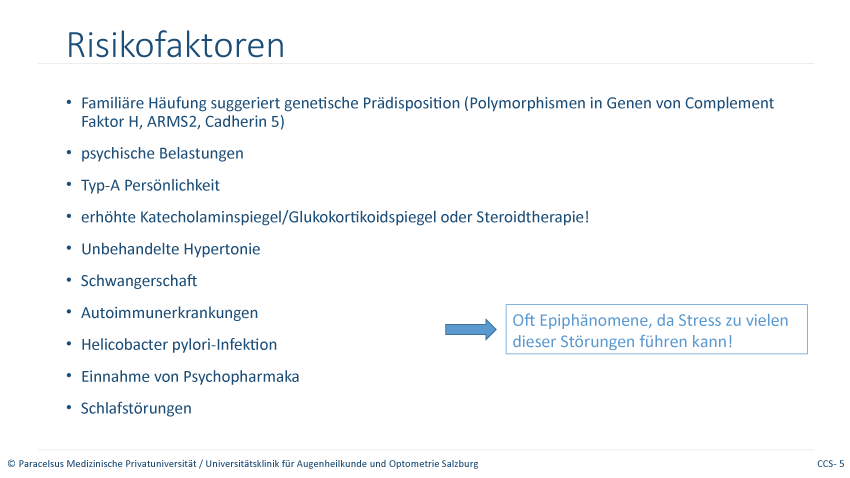 Risikofaktoren

• Familiäre Häufung suggeriert genetische Prädisposition (Polymorphismen in Genen von Complement Faktor H, ARMS2, Cadherin 5)

• psychische Belastungen

• Typ-A Persönlichkeit

• erhöhte Katecholaminspiegel/Glukokortikoidspiegel oder Steroidtherapie!

• Unbehandelte Hypertonie

• Schwangerschaft

• Autoimmunerkrankungen

• Helicobacter pylori-Infektion

• Einnahme von Psychopharmaka

• Schlafstörungen

Oft Epiphänomene, da Stress zu vielen dieser Störungen führen kann!

© Paracelsus Medizinische Privatuniversität / Universitätsklinik für Augenheilkunde und Optometrie Salzburg

CCS- 5